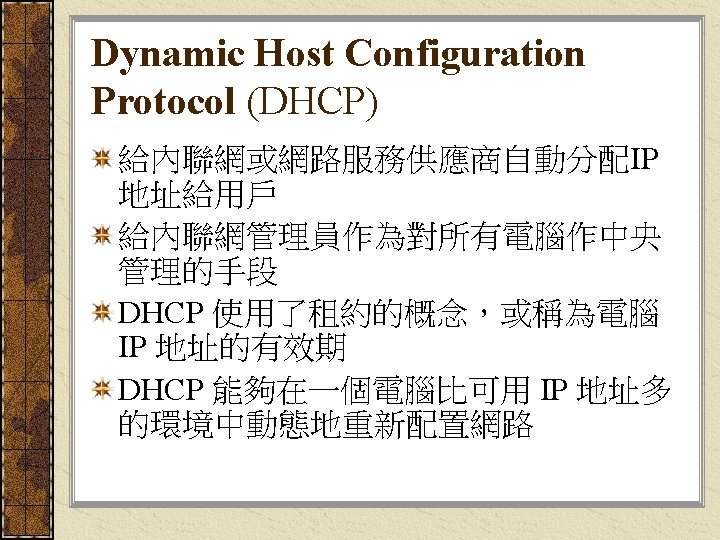 Dynamic Host Configuration Protocol (DHCP)

給內聯網或網路服務供應商自動分配IP地址給用戶

給內聯網管理員作為對所有電腦作中央管理的手段

DHCP 使用了租約的概念，或稱為電腦 IP 地址的有效期

DHCP 能夠在一個電腦比可用 IP 地址多的環境中動態地重新配置網路